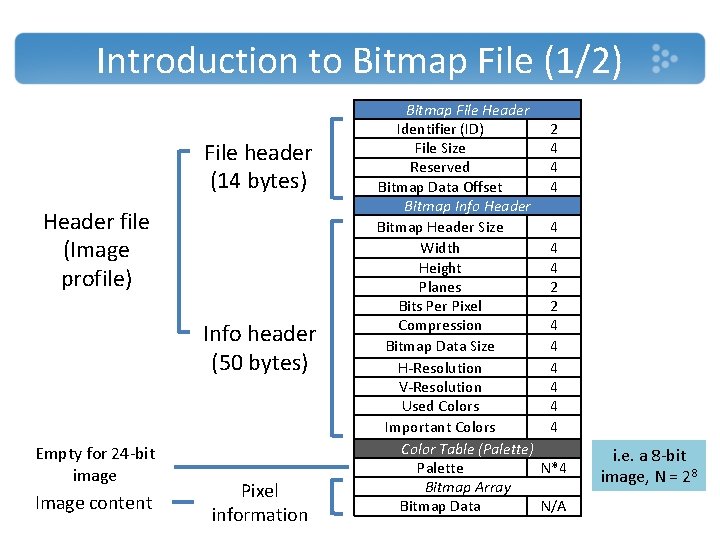 Introduction to Bitmap File (1/2)

Header file (Image profile)

File header (14 bytes)

Info header (50 bytes)

Empty for 24-bit image

Image content

Pixel information

| Bitmap File Header | |
|---|---|
| Identifier (ID) | 2 |
| File Size | 4 |
| Reserved | 4 |
| Bitmap Data Offset | 4 |
| Bitmap Info Header | |
| Bitmap Header Size | 4 |
| Width | 4 |
| Height | 4 |
| Planes | 2 |
| Bits Per Pixel | 2 |
| Compression | 4 |
| Bitmap Data Size | 4 |
| H-Resolution | 4 |
| V-Resolution | 4 |
| Used Colors | 4 |
| Important Colors | 4 |
| Color Table (Palette) | |
| Palette | N*4 |
| Bitmap Array | |
| Bitmap Data | N/A |

i.e. a 8-bit image, N = $2^8$